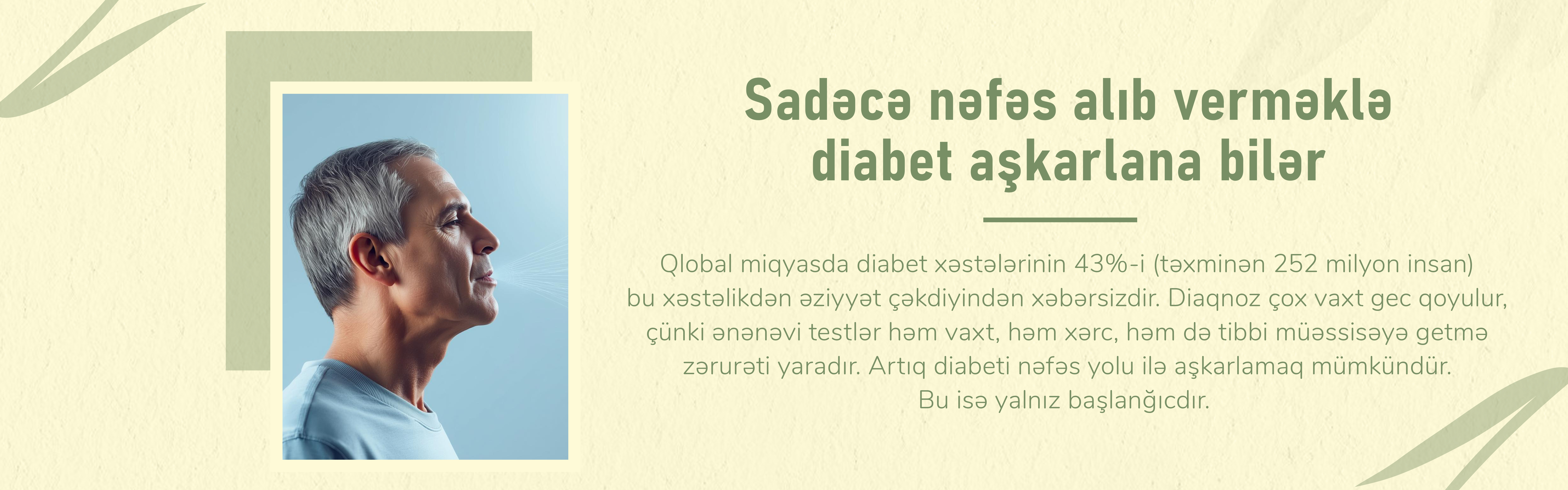 Sadəcə nəfəs alıb verməklə diabet aşkarlana bilər

Qlobal miqyasda diabet xəstələrinin 43%-i (təxminən 252 milyon insan) bu xəstəlikdən əziyyət çəkdiyindən xəbərsizdir. Diaqnoz çox vaxt gec qoyulur, çünki ənənəvi testlər həm vaxt, həm xərc, həm də tibbi müəssisəyə getmə zərurəti yaradır. Artıq diabeti nəfəs yolu ilə aşkarlamaq mümkündür. Bu isə yalnız başlanğıcdır.